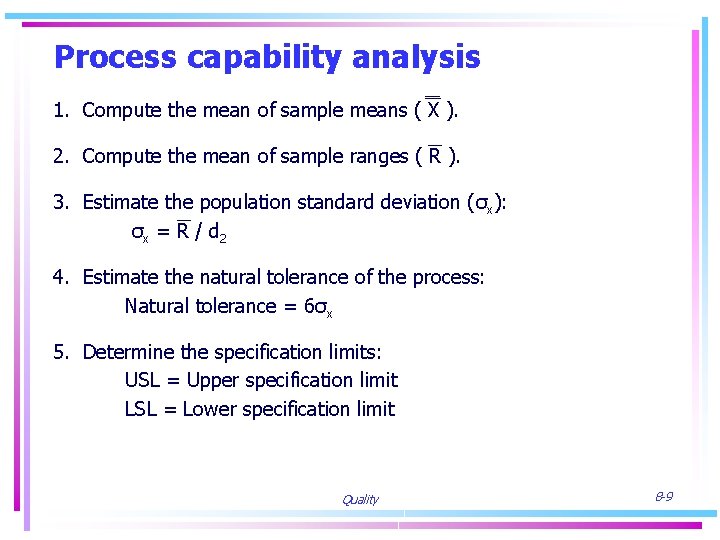 Process capability analysis

1. Compute the mean of sample means ( $\overline{\overline{X}}$ ).

2. Compute the mean of sample ranges ( $\overline{R}$ ).

3. Estimate the population standard deviation ($\sigma_x$):
$\sigma_x = \overline{R} / d_2$

4. Estimate the natural tolerance of the process:
Natural tolerance = $6\sigma_x$

5. Determine the specification limits:
USL = Upper specification limit
LSL = Lower specification limit

Quality

8-9